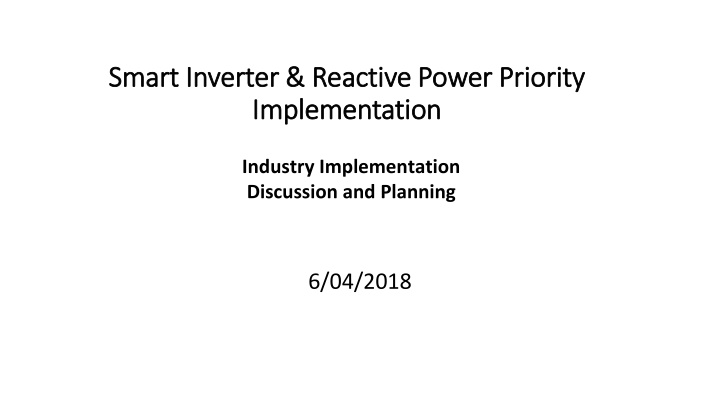 Smart Inverter & Reactive Power Priority Implementation

Industry Implementation
Discussion and Planning

6/04/2018